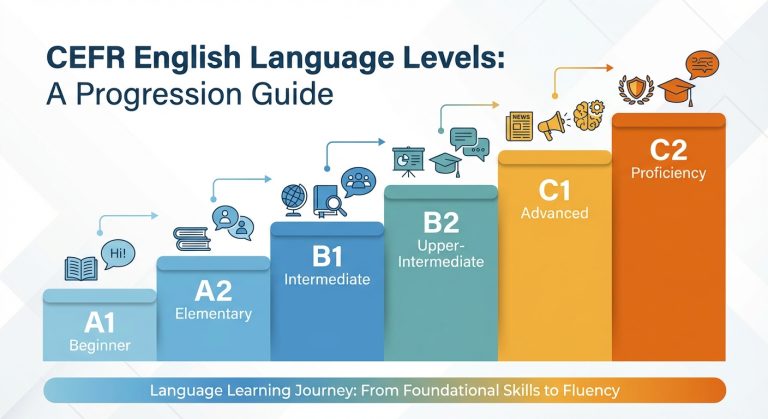 CEFR English Language Levels:
A Progression Guide

Hi!

NEWS

A1
Beginner

A2
Elementary

B1
Intermediate

B2
Upper-Intermediate

C1
Advanced

C2
Proficiency

Language Learning Journey: From Foundational Skills to Fluency